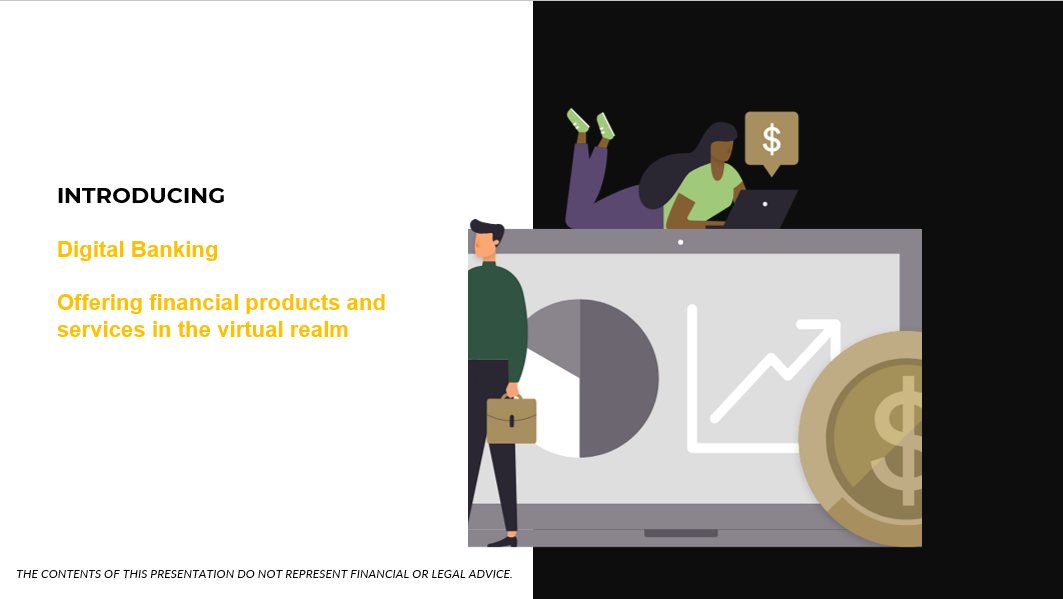 INTRODUCING

Digital Banking

Offering financial products and services in the virtual realm

$

$

THE CONTENTS OF THIS PRESENTATION DO NOT REPRESENT FINANCIAL OR LEGAL ADVICE.